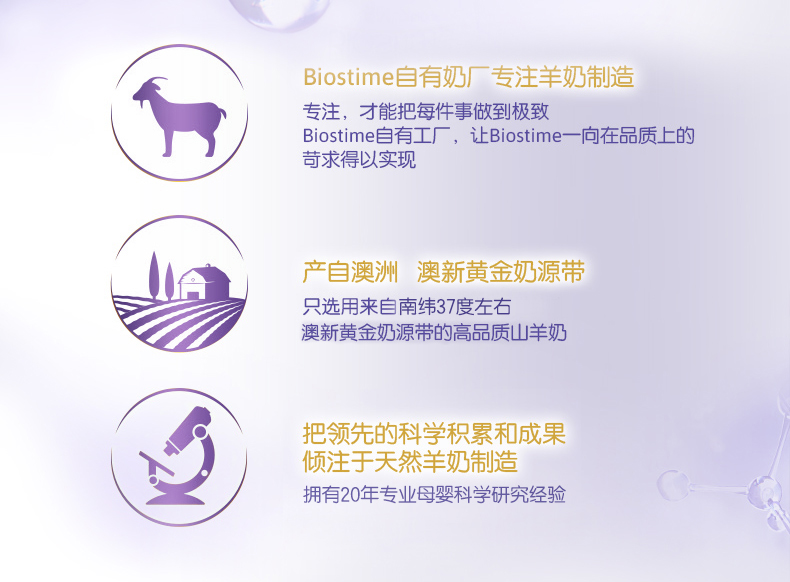 Biostime自有奶厂专注羊奶制造

专注，才能把每件事做到极致
Biostime自有工厂，让Biostime一向在品质上的苛求得以实现

产自澳洲　澳新黄金奶源带

只选用来自南纬37度左右
澳新黄金奶源带的高品质山羊奶

把领先的科学积累和成果
倾注于天然羊奶制造

拥有20年专业母婴科学研究经验